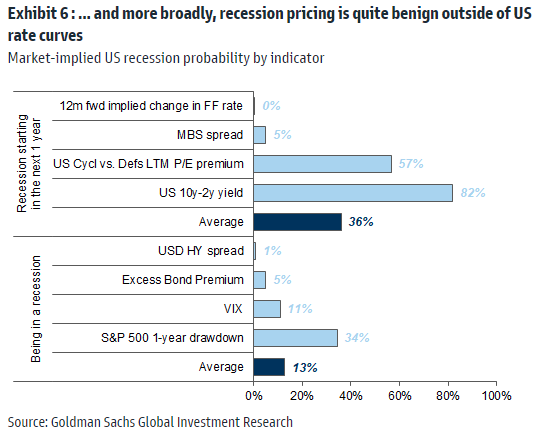 Exhibit 6 : ... and more broadly, recession pricing is quite benign outside of US rate curves

Market-implied US recession probability by indicator

Recession starting in the next 1 year

12m fwd implied change in FF rate 0%

MBS spread 5%

US Cycl vs. Defs LTM P/E premium 57%

US 10y-2y yield 82%

Average 36%

Being in a recession

USD HY spread 1%

Excess Bond Premium 5%

VIX 11%

S&P 500 1-year drawdown 34%

Average 13%

0% 20% 40% 60% 80% 100%

Source: Goldman Sachs Global Investment Research